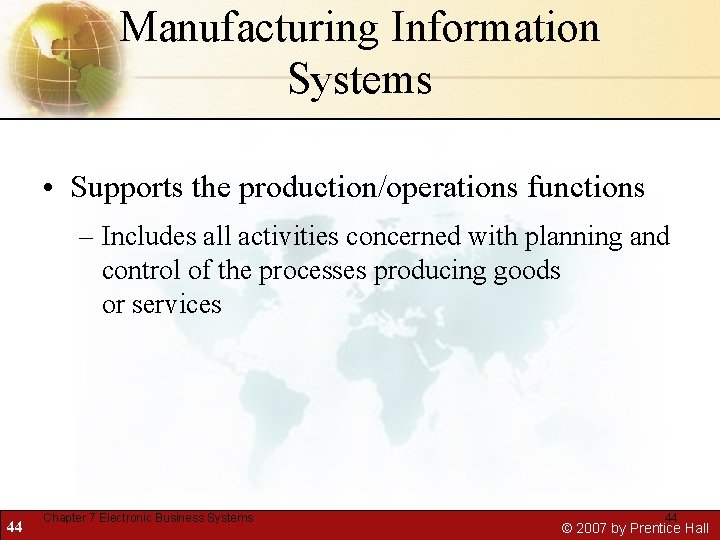 Manufacturing Information Systems

• Supports the production/operations functions

– Includes all activities concerned with planning and control of the processes producing goods or services

44

Chapter 7 Electronic Business Systems

44

© 2007 by Prentice Hall